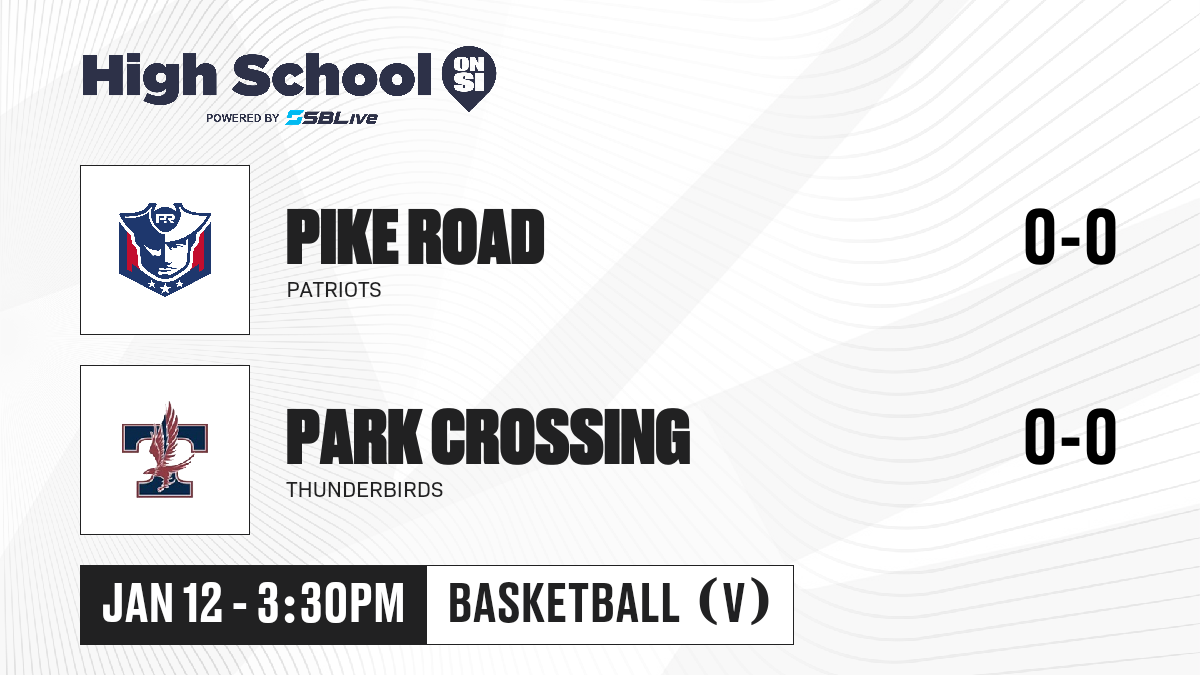 High School ON SI
POWERED BY SBLive

PIKE ROAD
PATRIOTS
0-0

PARK CROSSING
THUNDERBIRDS
0-0

JAN 12 - 3:30PM
BASKETBALL (V)